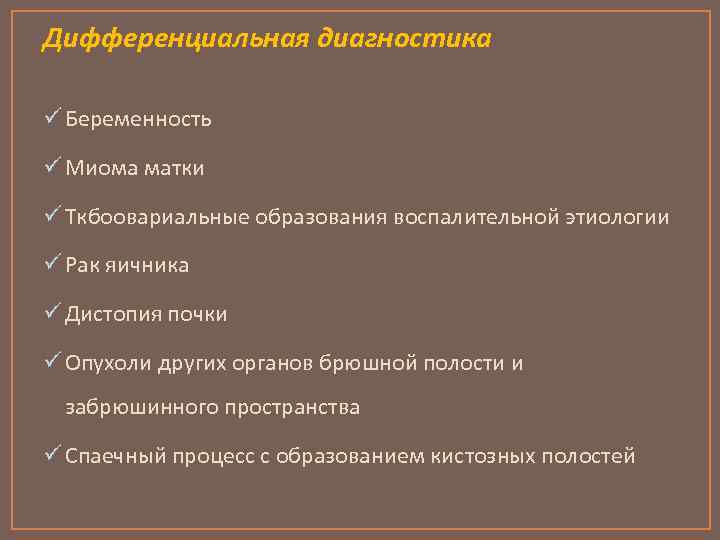 Дифференциальная диагностика

✓ Беременность

✓ Миома матки

✓ Ткбоовариальные образования воспалительной этиологии

✓ Рак яичника

✓ Дистопия почки

✓ Опухоли других органов брюшной полости и забрюшинного пространства

✓ Спаечный процесс с образованием кистозных полостей